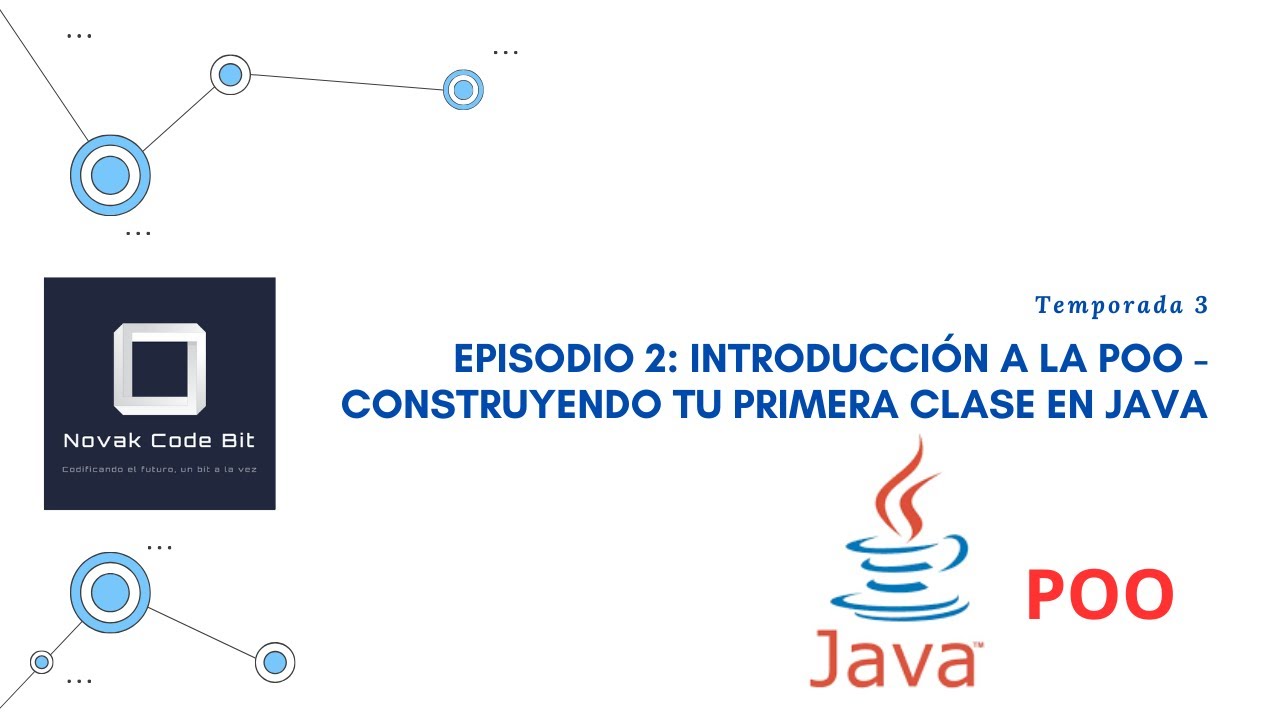 ...

...

...

Novak Code Bit

Codificando el futuro, un bit a la vez

Temporada 3

EPISODIO 2: INTRODUCCIÓN A LA POO - CONSTRUYENDO TU PRIMERA CLASE EN JAVA

...

...

Java™

POO